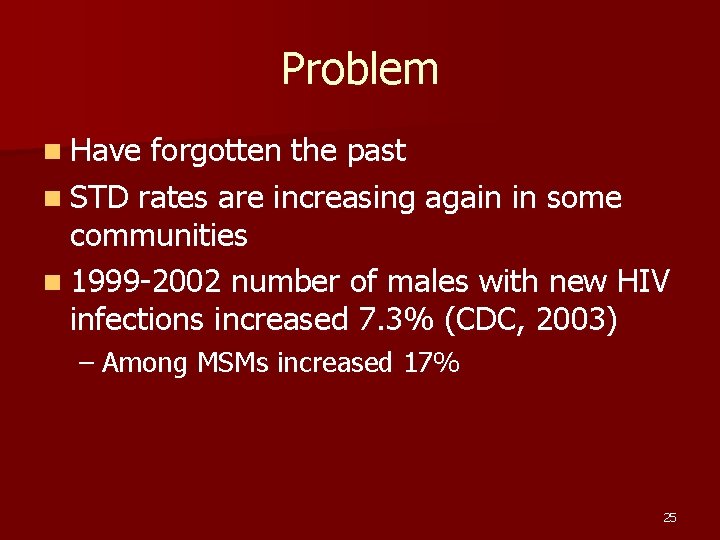 Problem

- Have forgotten the past
- STD rates are increasing again in some communities
- 1999-2002 number of males with new HIV infections increased 7.3% (CDC, 2003)
  – Among MSMs increased 17%

25